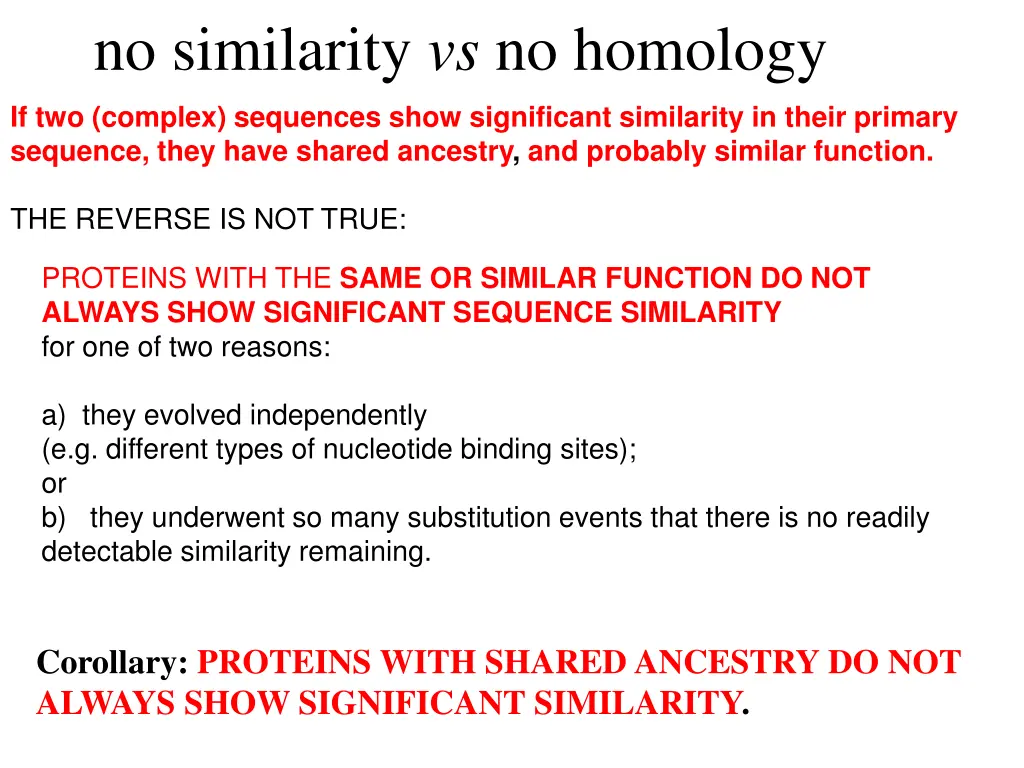 no similarity vs no homology

If two (complex) sequences show significant similarity in their primary sequence, they have shared ancestry, and probably similar function.

THE REVERSE IS NOT TRUE:

PROTEINS WITH THE SAME OR SIMILAR FUNCTION DO NOT ALWAYS SHOW SIGNIFICANT SEQUENCE SIMILARITY
for one of two reasons:

a) they evolved independently
(e.g. different types of nucleotide binding sites);
or
b) they underwent so many substitution events that there is no readily detectable similarity remaining.

Corollary: PROTEINS WITH SHARED ANCESTRY DO NOT ALWAYS SHOW SIGNIFICANT SIMILARITY.